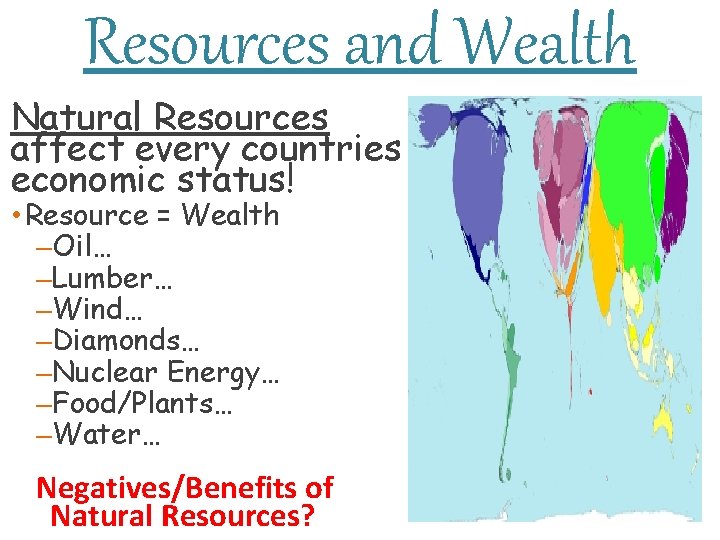 Resources and Wealth

Natural Resources affect every countries economic status!

• Resource = Wealth
– Oil…
– Lumber…
– Wind…
– Diamonds…
– Nuclear Energy…
– Food/Plants…
– Water…

Negatives/Benefits of Natural Resources?